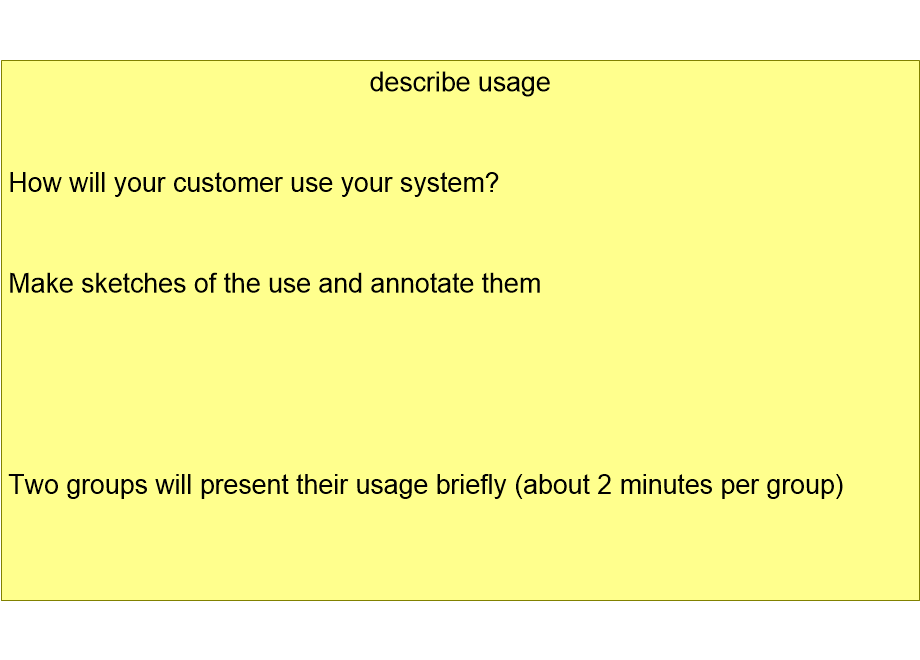 describe usage

How will your customer use your system?

Make sketches of the use and annotate them

Two groups will present their usage briefly (about 2 minutes per group)